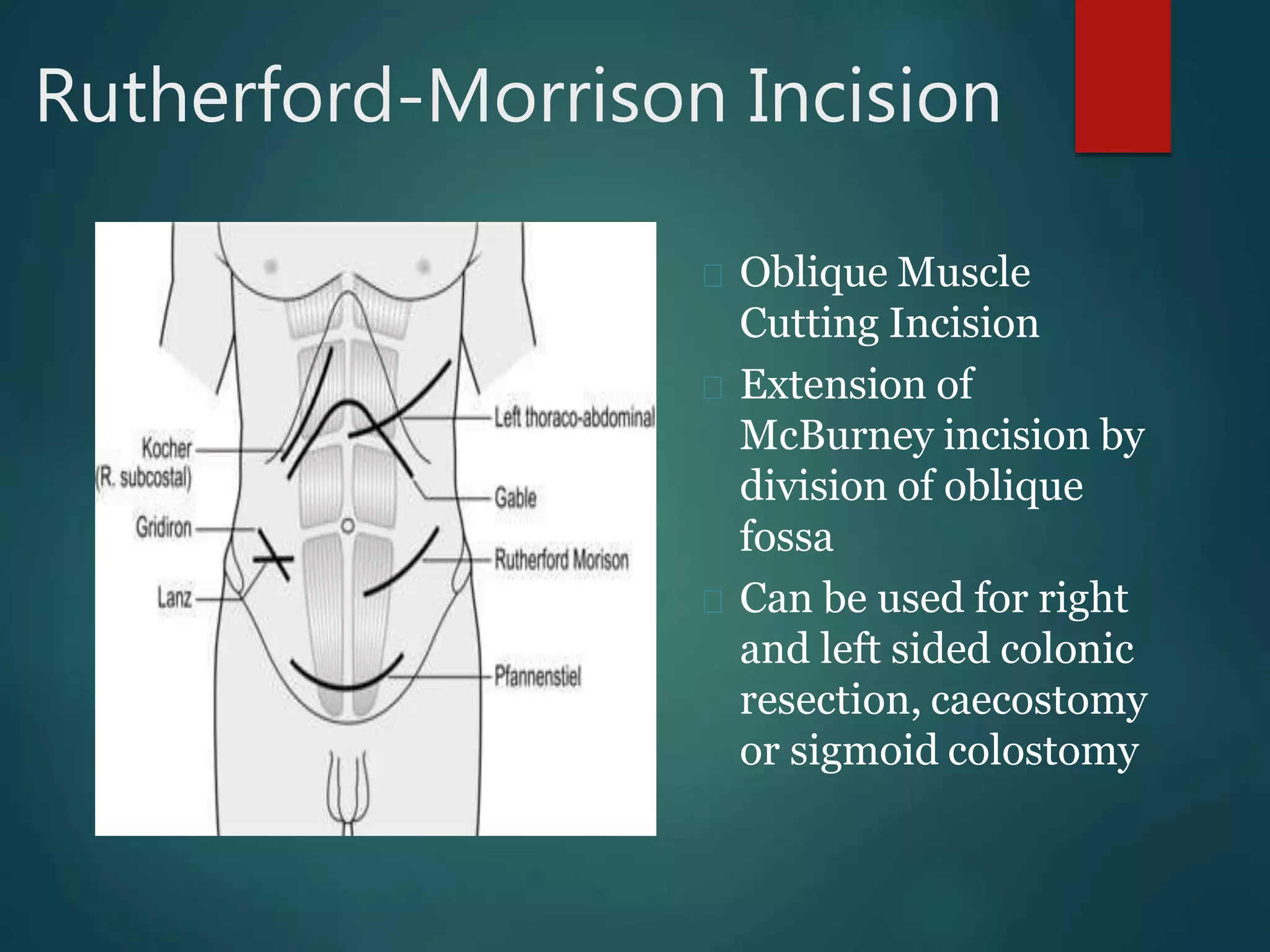 Rutherford-Morrison Incision

Kocher
(R. subcostal)
Gridiron
Lanz
Left thoraco-abdominal
Gable
Rutherford Morison
Pfannenstiel

Oblique Muscle Cutting Incision

Extension of McBurney incision by division of oblique fossa

Can be used for right and left sided colonic resection, caecostomy or sigmoid colostomy